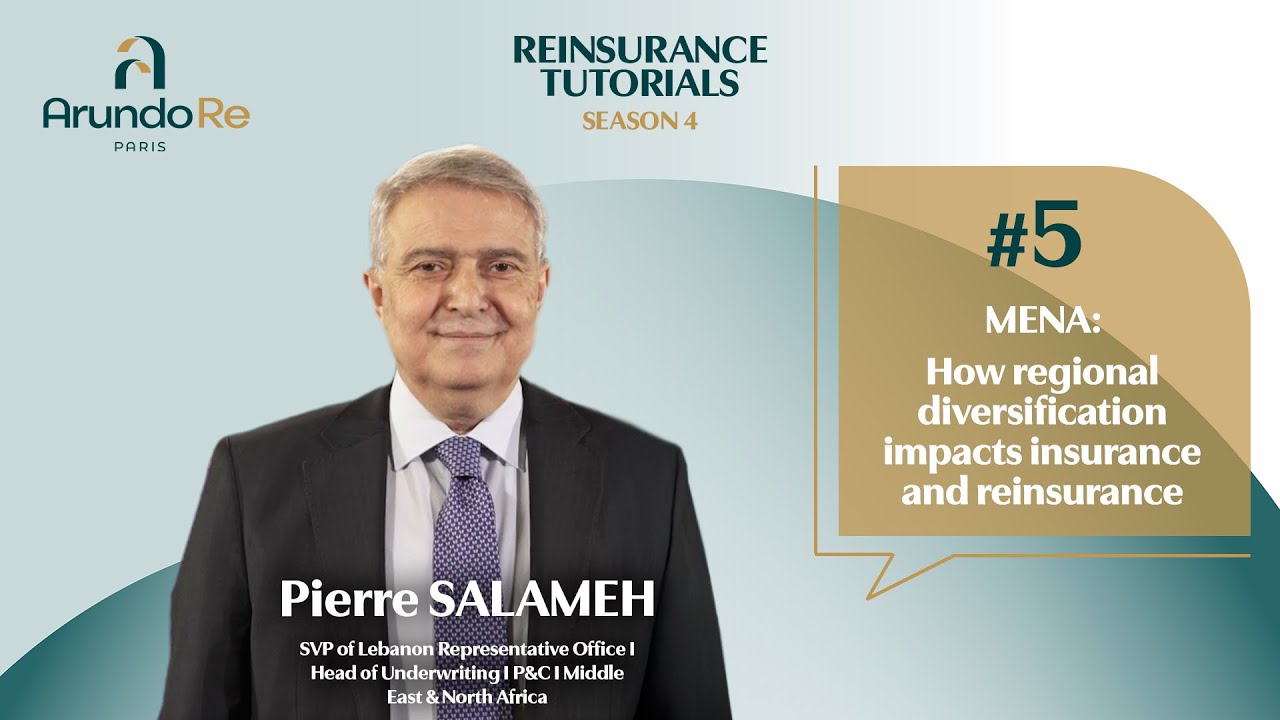 Arundo Re
PARIS

REINSURANCE TUTORIALS
SEASON 4

#5

MENA:
How regional diversification impacts insurance and reinsurance

Pierre SALAMEH

SVP of Lebanon Representative Office I Head of Underwriting I P&C I Middle East & North Africa